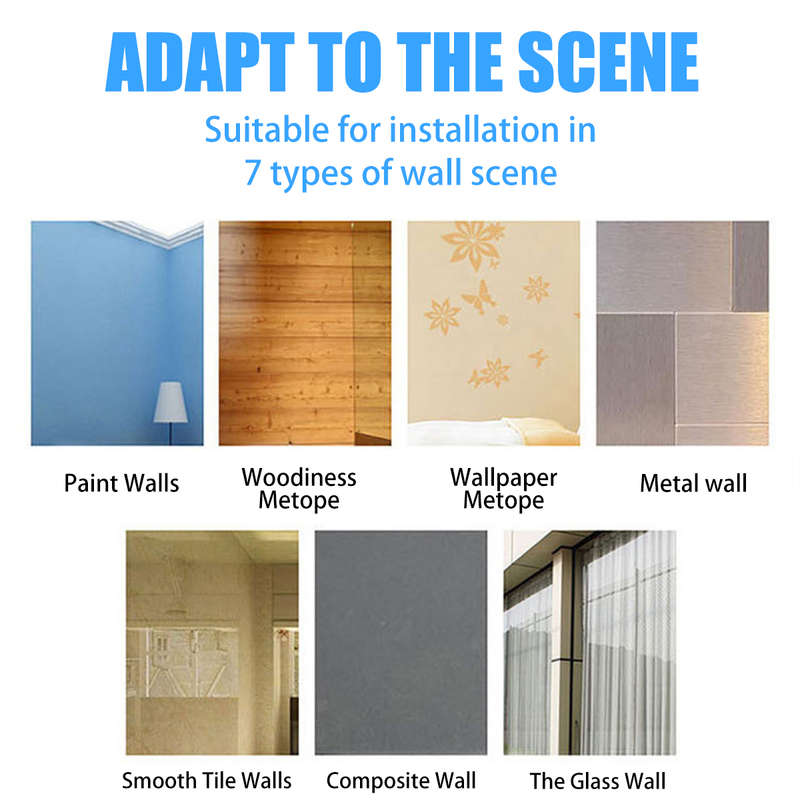 ADAPT TO THE SCENE

Suitable for installation in 7 types of wall scene

Paint Walls

Woodiness Metope

Wallpaper Metope

Metal wall

Smooth Tile Walls

Composite Wall

The Glass Wall